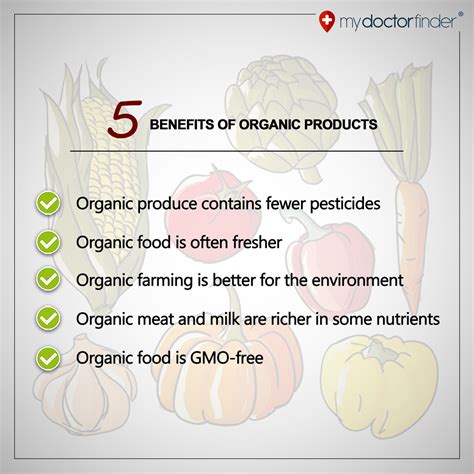 mydoctorfinder®

5 BENEFITS OF ORGANIC PRODUCTS

Organic produce contains fewer pesticides

Organic food is often fresher

Organic farming is better for the environment

Organic meat and milk are richer in some nutrients

Organic food is GMO-free